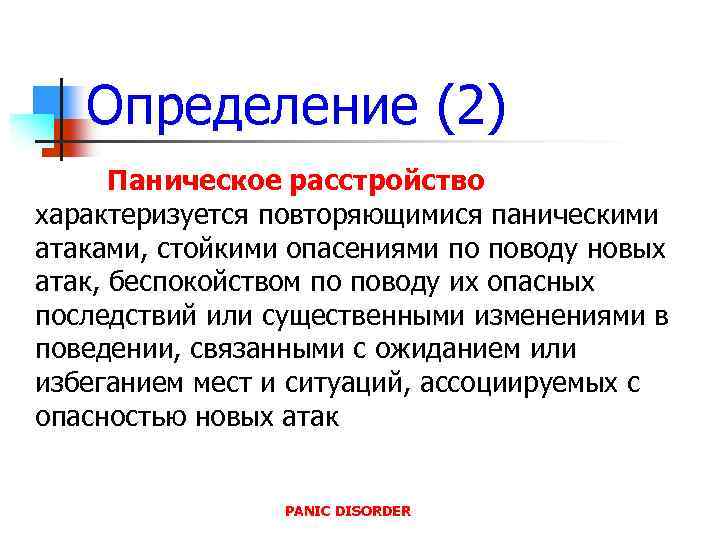 Определение (2)

Паническое расстройство характеризуется повторяющимися паническими атаками, стойкими опасениями по поводу новых атак, беспокойством по поводу их опасных последствий или существенными изменениями в поведении, связанными с ожиданием или избеганием мест и ситуаций, ассоциируемых с опасностью новых атак

PANIC DISORDER